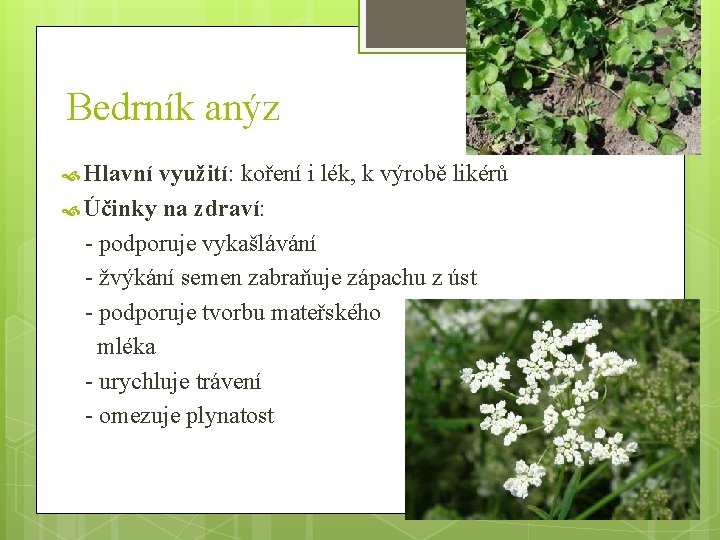 Bedrník anýz

Hlavní využití: koření i lék, k výrobě likérů

Účinky na zdraví:

- podporuje vykašlávání
- žvýkání semen zabraňuje zápachu z úst
- podporuje tvorbu mateřského mléka
- urychluje trávení
- omezuje plynatost